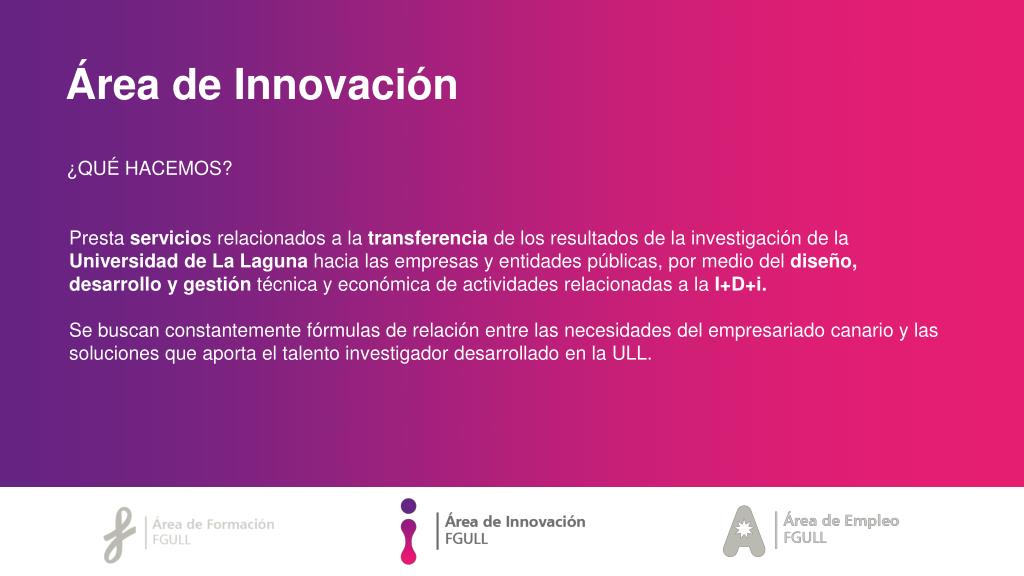 Área de Innovación

¿QUÉ HACEMOS?

Presta servicios relacionados a la transferencia de los resultados de la investigación de la Universidad de La Laguna hacia las empresas y entidades públicas, por medio del diseño, desarrollo y gestión técnica y económica de actividades relacionadas a la I+D+i.

Se buscan constantemente fórmulas de relación entre las necesidades del empresariado canario y las soluciones que aporta el talento investigador desarrollado en la ULL.

Área de Formación FGULL

Área de Innovación FGULL

Área de Empleo FGULL